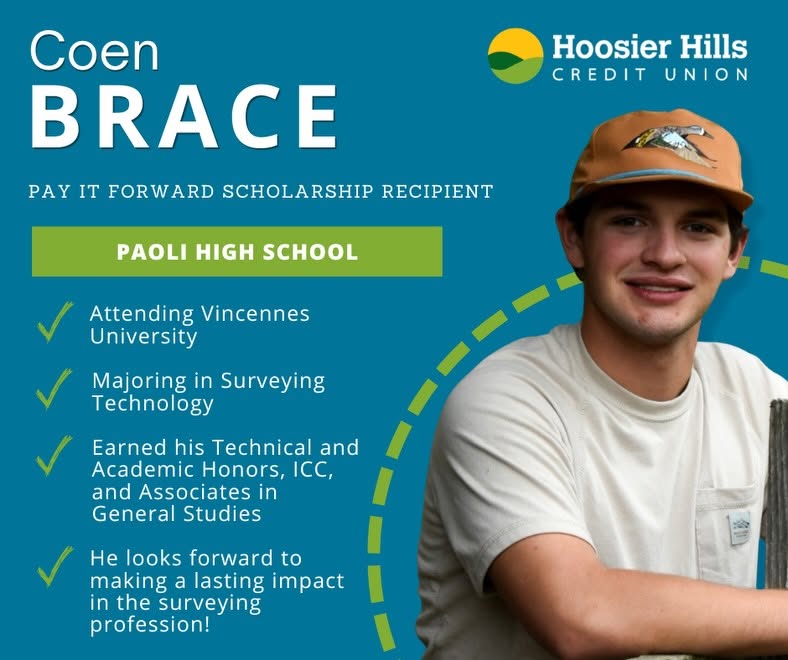 Coen
BRACE

Hoosier Hills
CREDIT UNION

PAY IT FORWARD SCHOLARSHIP RECIPIENT

PAOLI HIGH SCHOOL

Attending Vincennes University

Majoring in Surveying Technology

Earned his Technical and Academic Honors, ICC, and Associates in General Studies

He looks forward to making a lasting impact in the surveying profession!